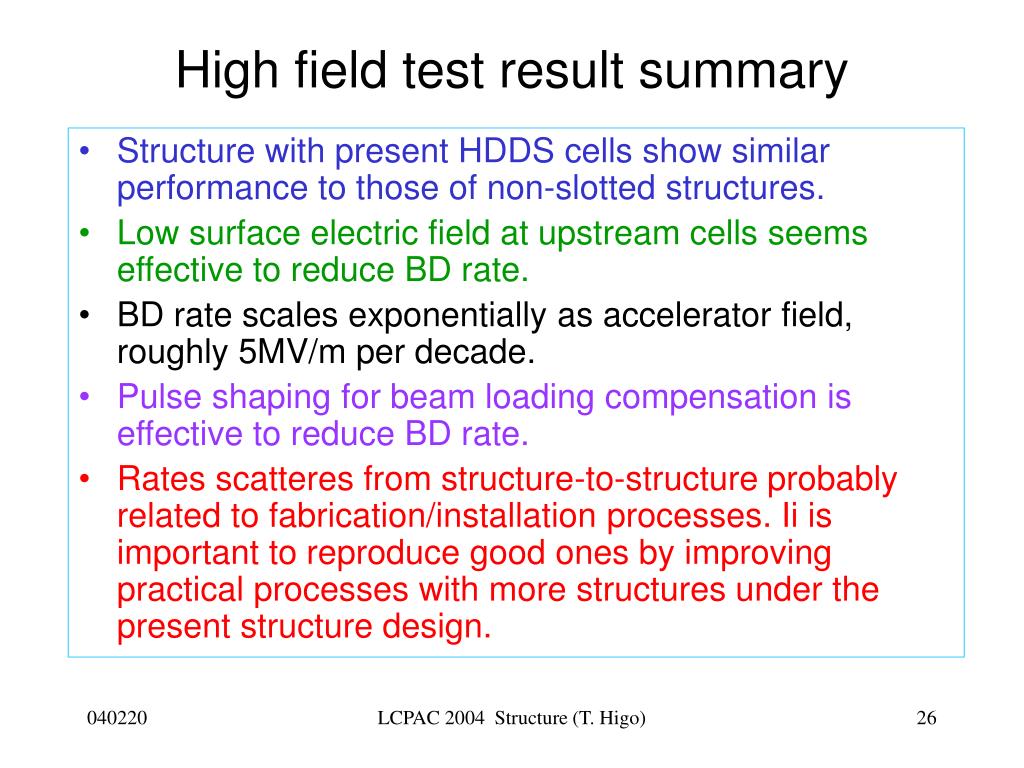 High field test result summary

• Structure with present HDDS cells show similar performance to those of non-slotted structures.
• Low surface electric field at upstream cells seems effective to reduce BD rate.
• BD rate scales exponentially as accelerator field, roughly 5MV/m per decade.
• Pulse shaping for beam loading compensation is effective to reduce BD rate.
• Rates scatteres from structure-to-structure probably related to fabrication/installation processes. Ii is important to reproduce good ones by improving practical processes with more structures under the present structure design.

040220
LCPAC 2004 Structure (T. Higo)
26